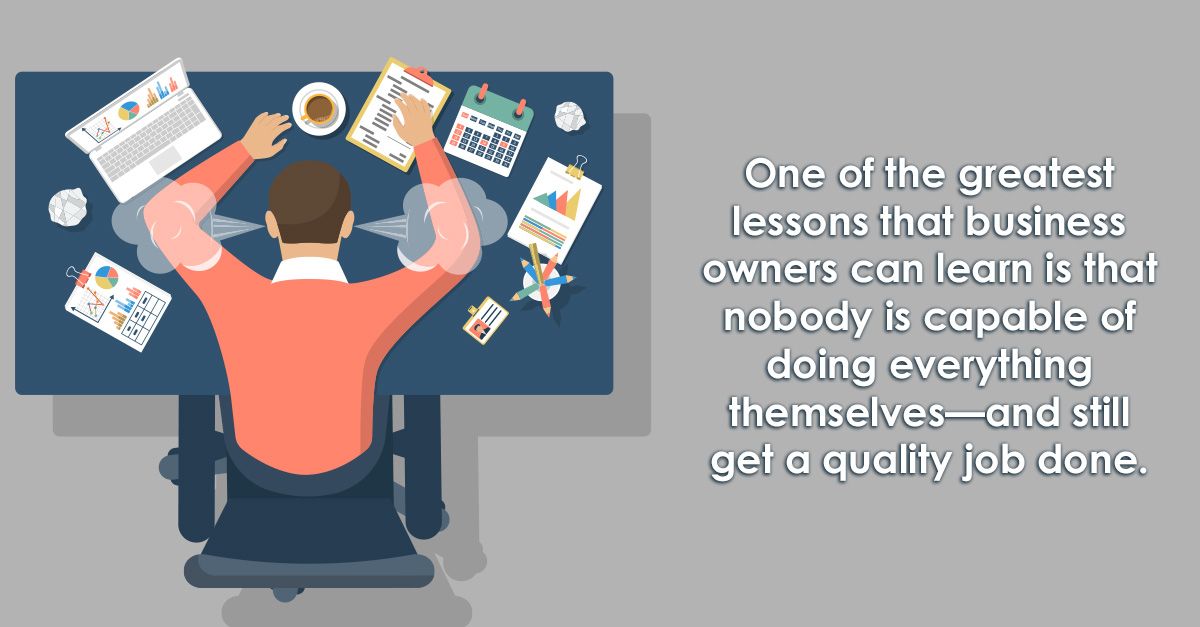 One of the greatest lessons that business owners can learn is that nobody is capable of doing everything themselves—and still get a quality job done.